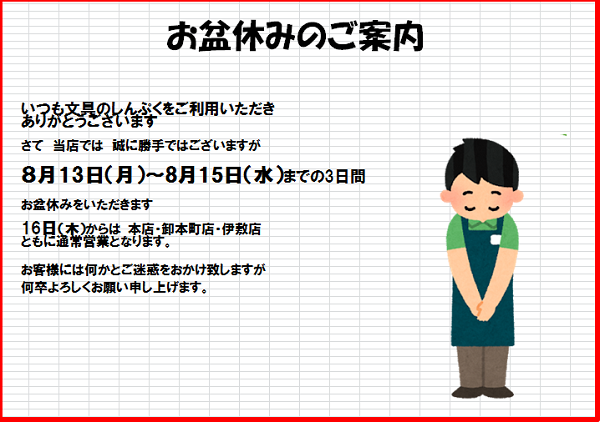 お盆休みのご案内

いつも文具のしんぷくをご利用いただき
ありがとうございます

さて　当店では　誠に勝手ではございますが

8月13日(月)～8月15日(水)までの3日間

お盆休みをいただきます

16日(木)からは　本店・卸本町店・伊敷店
ともに通常営業となります。

お客様には何かとご迷惑をおかけ致しますが
何卒よろしくお願い申し上げます。